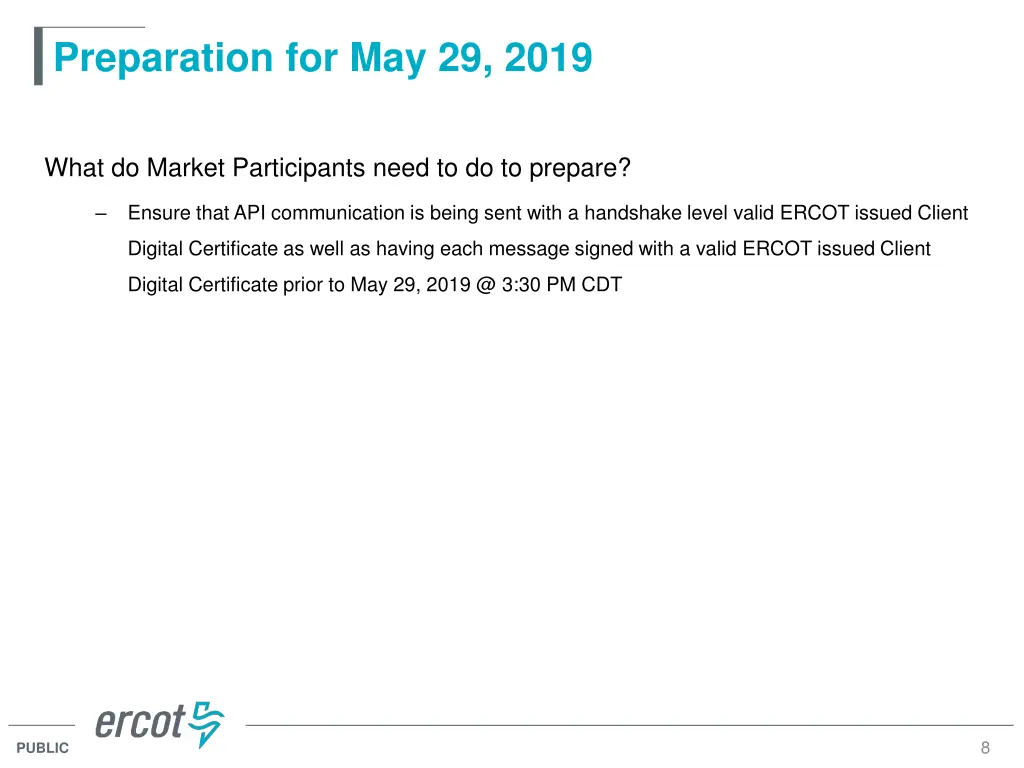 Preparation for May 29, 2019

What do Market Participants need to do to prepare?

– Ensure that API communication is being sent with a handshake level valid ERCOT issued Client Digital Certificate as well as having each message signed with a valid ERCOT issued Client Digital Certificate prior to May 29, 2019 @ 3:30 PM CDT

ercot

PUBLIC

8